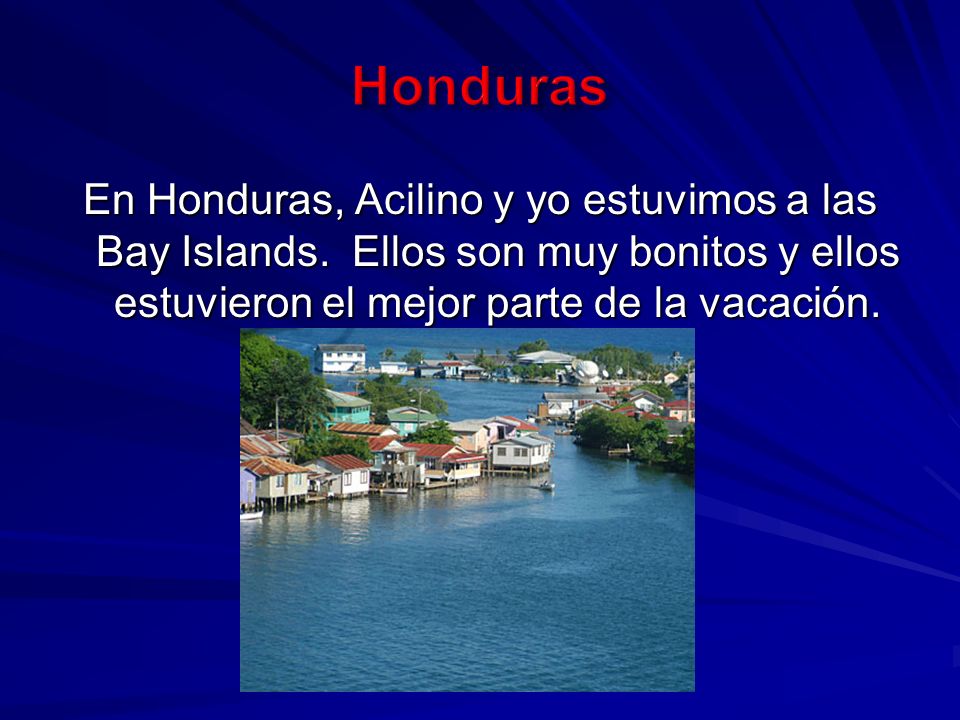 Honduras

En Honduras, Acilino y yo estuvimos a las Bay Islands.  Ellos son muy bonitos y ellos estuvieron el mejor parte de la vacación.